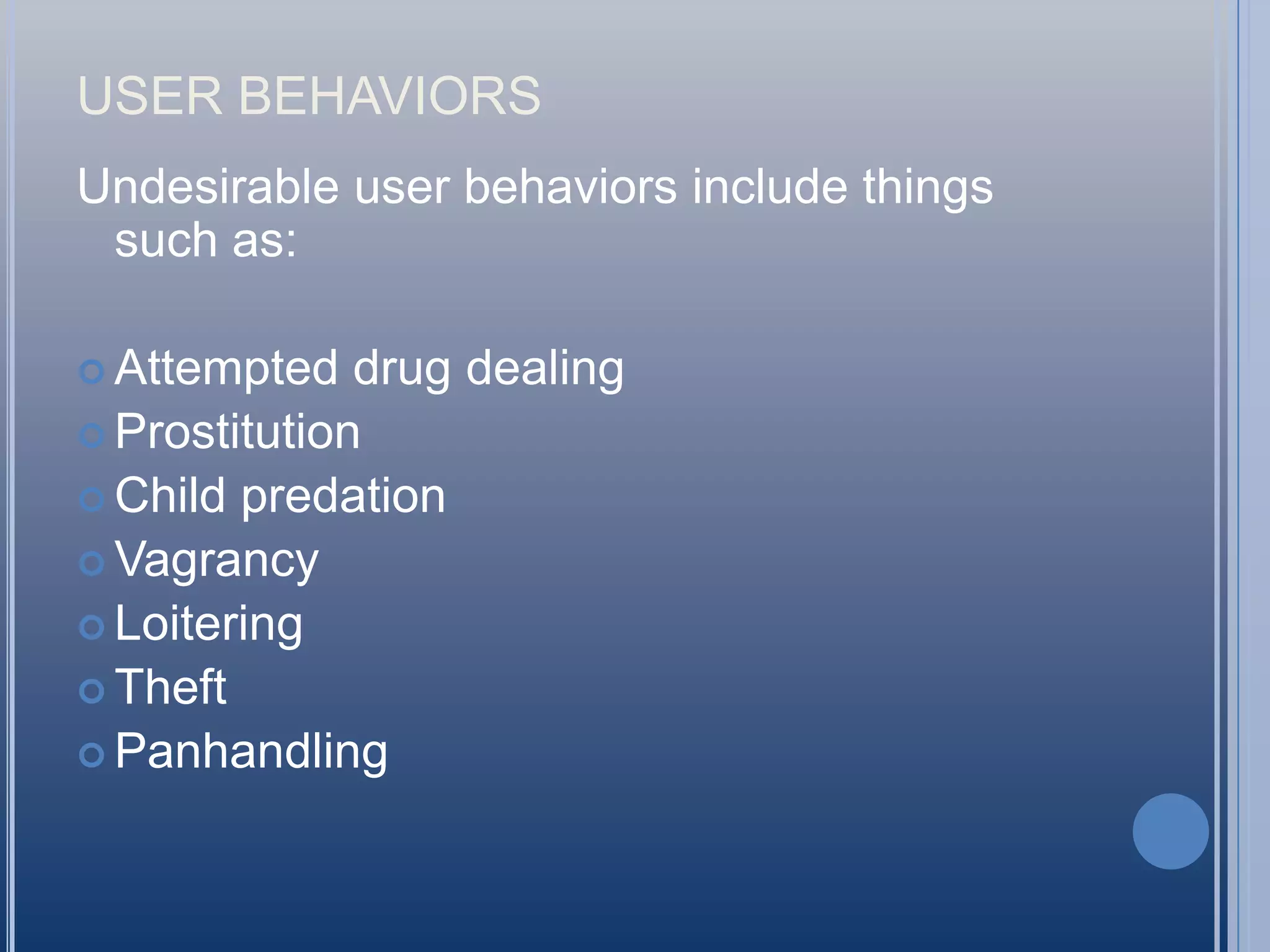 USER BEHAVIORS

Undesirable user behaviors include things such as:

Attempted drug dealing
Prostitution
Child predation
Vagrancy
Loitering
Theft
Panhandling